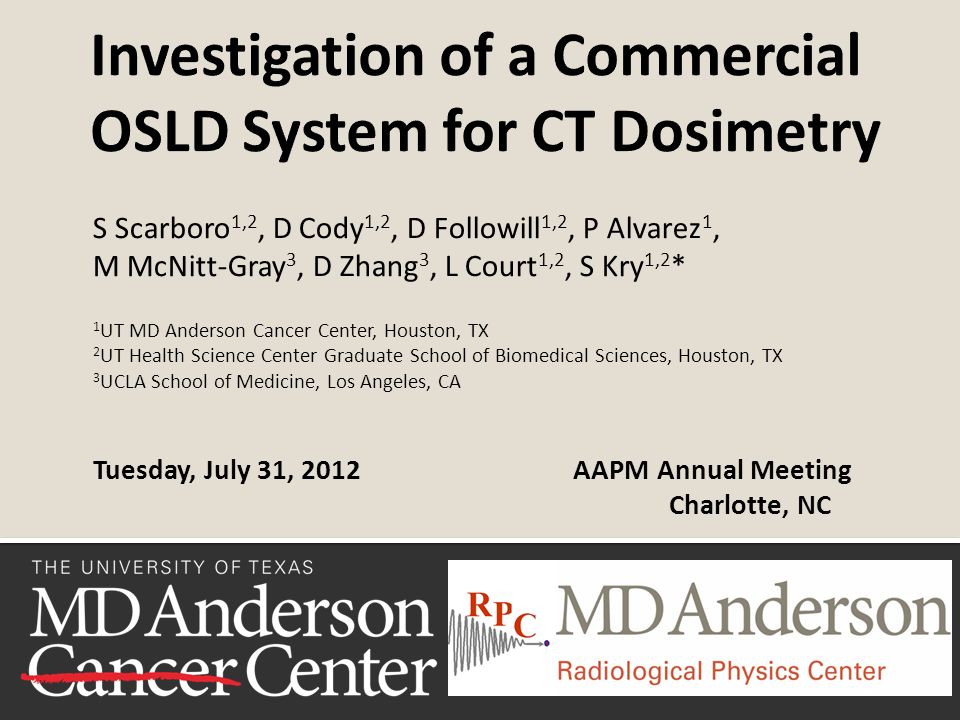 Investigation of a Commercial OSLD System for CT Dosimetry

S Scarboro$^{1,2}$, D Cody$^{1,2}$, D Followill$^{1,2}$, P Alvarez$^{1}$, M McNitt-Gray$^{3}$, D Zhang$^{3}$, L Court$^{1,2}$, S Kry$^{1,2}$*

$^{1}$UT MD Anderson Cancer Center, Houston, TX
$^{2}$UT Health Science Center Graduate School of Biomedical Sciences, Houston, TX
$^{3}$UCLA School of Medicine, Los Angeles, CA

Tuesday, July 31, 2012

AAPM Annual Meeting
Charlotte, NC

THE UNIVERSITY OF TEXAS
MD Anderson
Cancer Center

RPC
MD Anderson
Radiological Physics Center